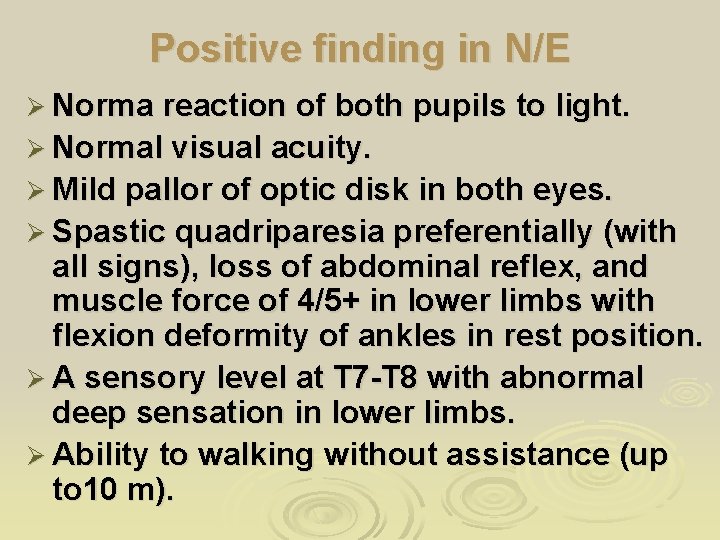 Positive finding in N/E

➢ Norma reaction of both pupils to light.
➢ Normal visual acuity.
➢ Mild pallor of optic disk in both eyes.
➢ Spastic quadriparesia preferentially (with all signs), loss of abdominal reflex, and muscle force of 4/5+ in lower limbs with flexion deformity of ankles in rest position.
➢ A sensory level at T7-T8 with abnormal deep sensation in lower limbs.
➢ Ability to walking without assistance (up to10 m).